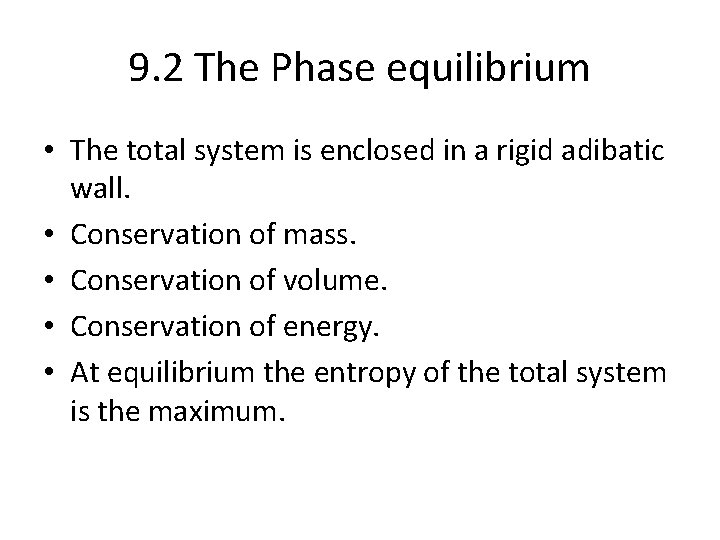 9.2 The Phase equilibrium

• The total system is enclosed in a rigid adibatic wall.
• Conservation of mass.
• Conservation of volume.
• Conservation of energy.
• At equilibrium the entropy of the total system is the maximum.